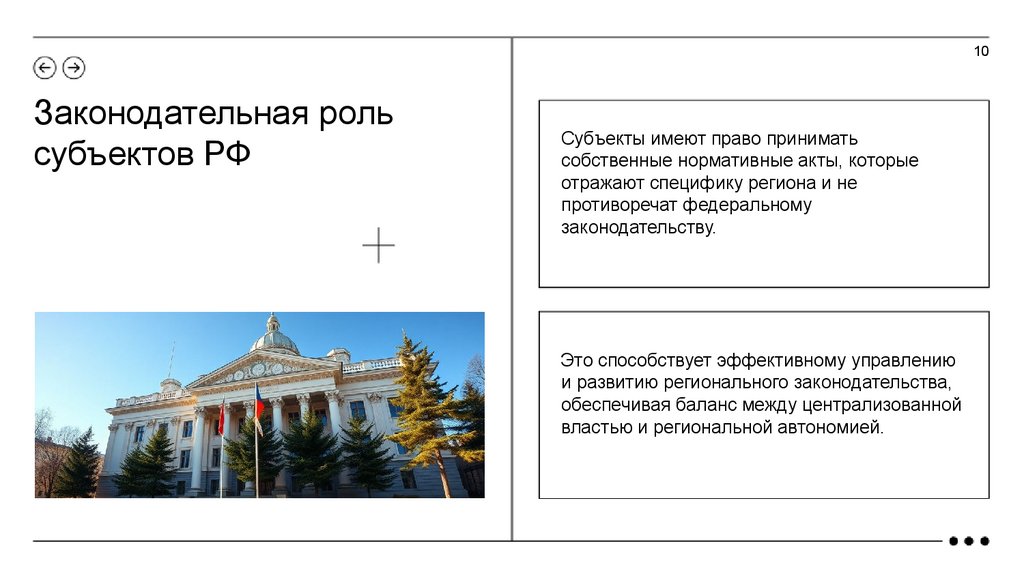 10

Законодательная роль субъектов РФ

Субъекты имеют право принимать собственные нормативные акты, которые отражают специфику региона и не противоречат федеральному законодательству.

Это способствует эффективному управлению и развитию регионального законодательства, обеспечивая баланс между централизованной властью и региональной автономией.